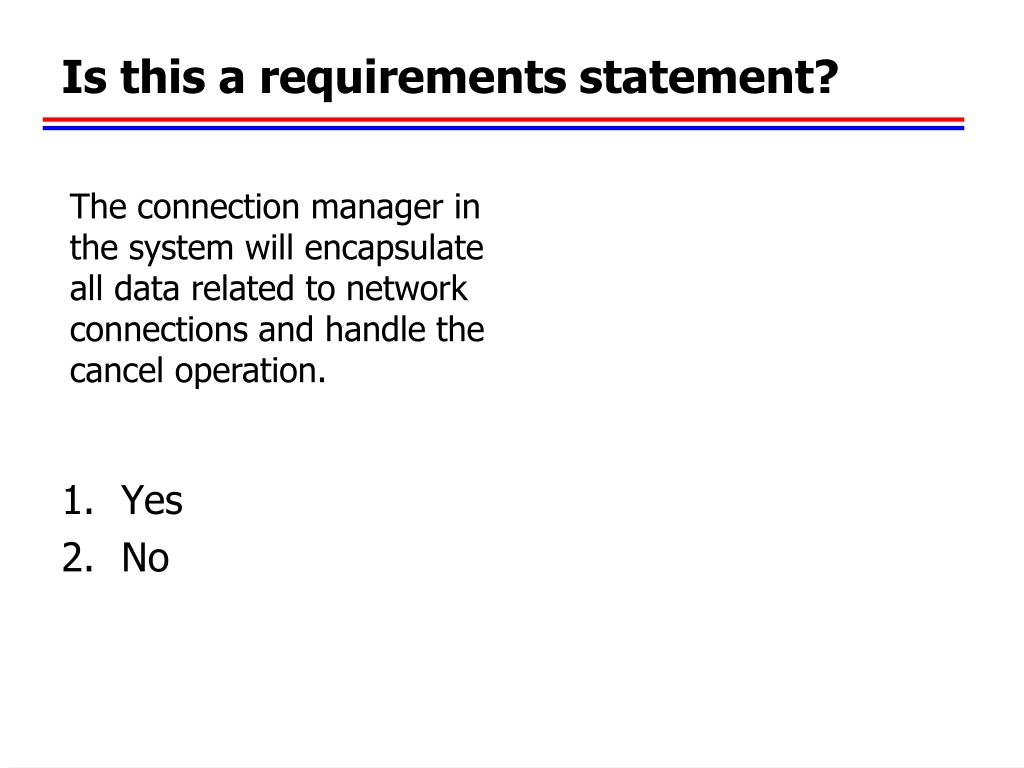 Is this a requirements statement?

The connection manager in the system will encapsulate all data related to network connections and handle the cancel operation.

1. Yes
2. No